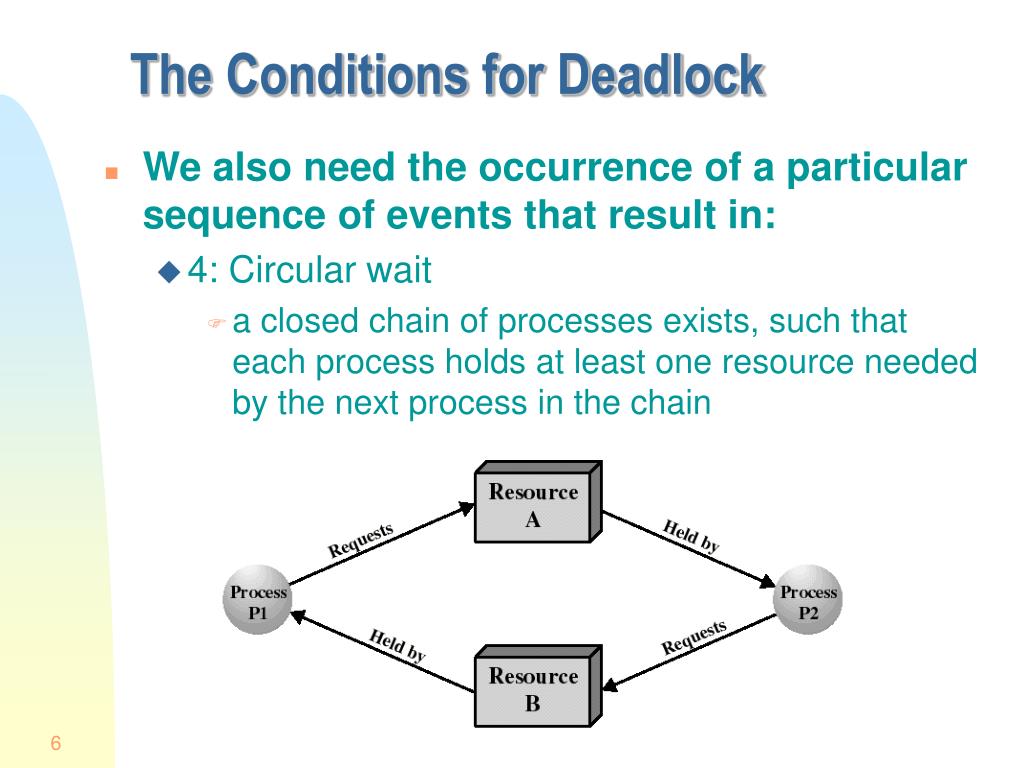 The Conditions for Deadlock

We also need the occurrence of a particular sequence of events that result in:

4: Circular wait

a closed chain of processes exists, such that each process holds at least one resource needed by the next process in the chain

Resource A

Requests

Held by

Process P1

Process P2

Held by

Requests

Resource B

6